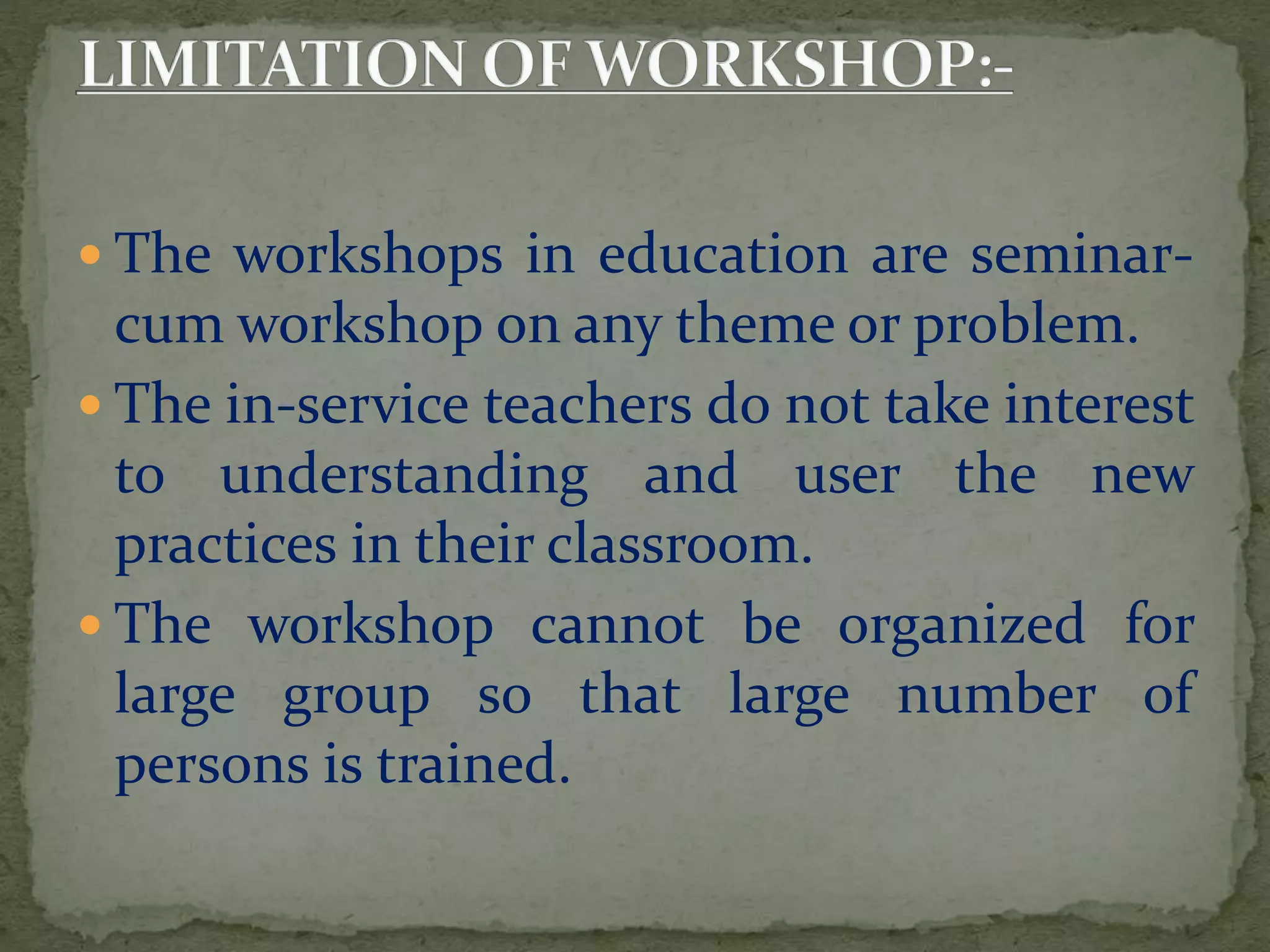 LIMITATION OF WORKSHOP:-

- The workshops in education are seminar-cum workshop on any theme or problem.
- The in-service teachers do not take interest to understanding and user the new practices in their classroom.
- The workshop cannot be organized for large group so that large number of persons is trained.